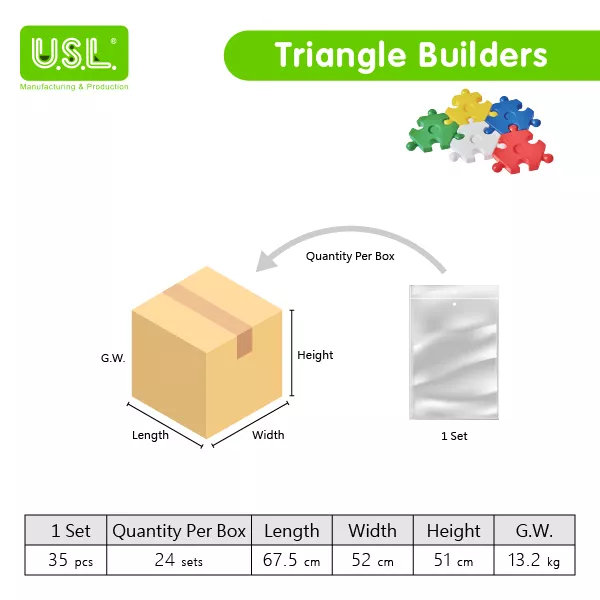 U.S.L.®
Manufacturing & Production

Triangle Builders

Quantity Per Box

G.W.

Height

Length

Width

1 Set

| 1 Set | Quantity Per Box | Length | Width | Height | G.W. |
|---|---|---|---|---|---|
| 35 pcs | 24 sets | 67.5 cm | 52 cm | 51 cm | 13.2 kg |